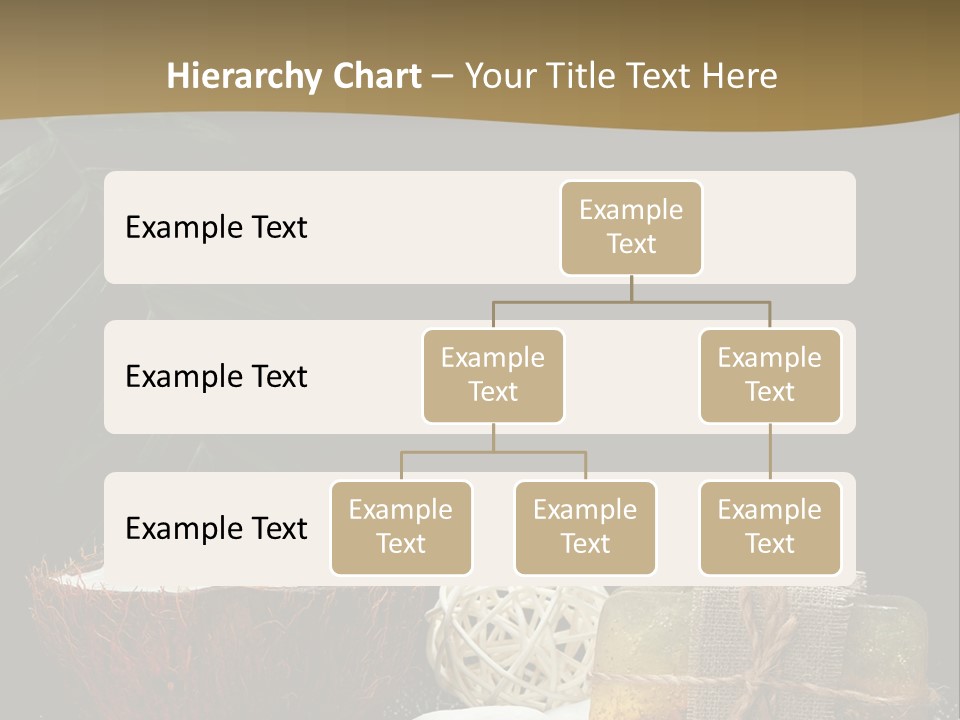 Hierarchy Chart – Your Title Text Here

Example Text

Example Text

Example Text

Example Text

Example Text

Example Text

Example Text

Example Text

Example Text